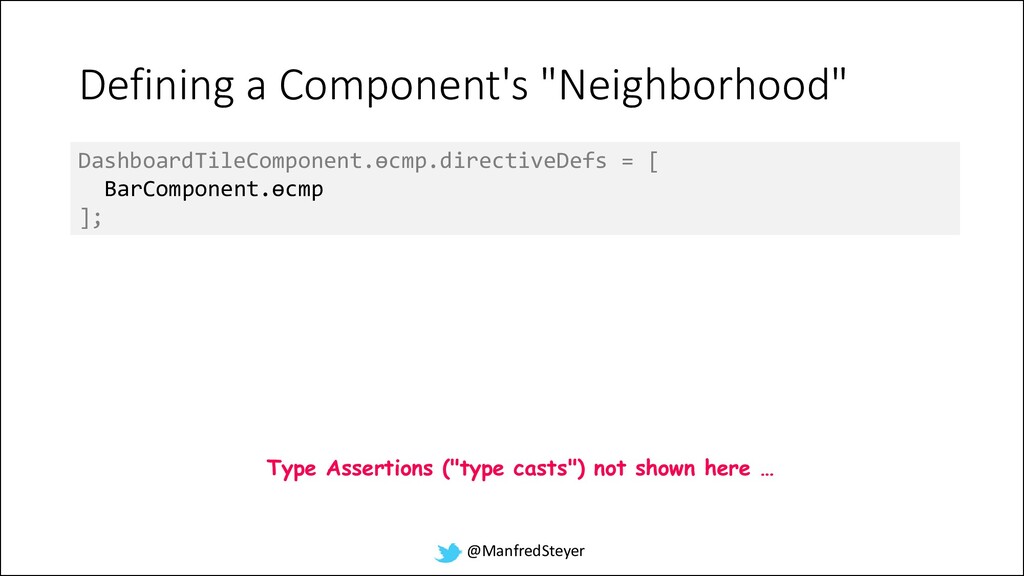 Defining a Component's "Neighborhood"

DashboardTileComponent.ɵcmp.directiveDefs = [
  BarComponent.ɵcmp
];

Type Assertions ("type casts") not shown here …

@ManfredSteyer